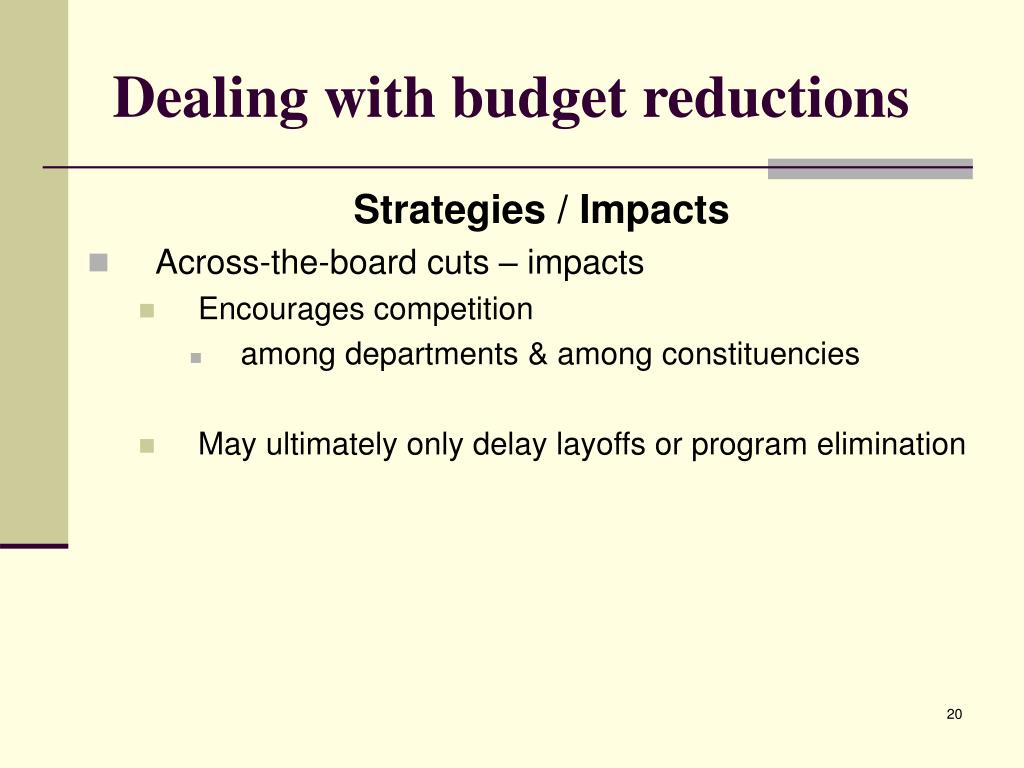 Dealing with budget reductions

Strategies / Impacts

Across-the-board cuts – impacts

Encourages competition

among departments & among constituencies

May ultimately only delay layoffs or program elimination

20